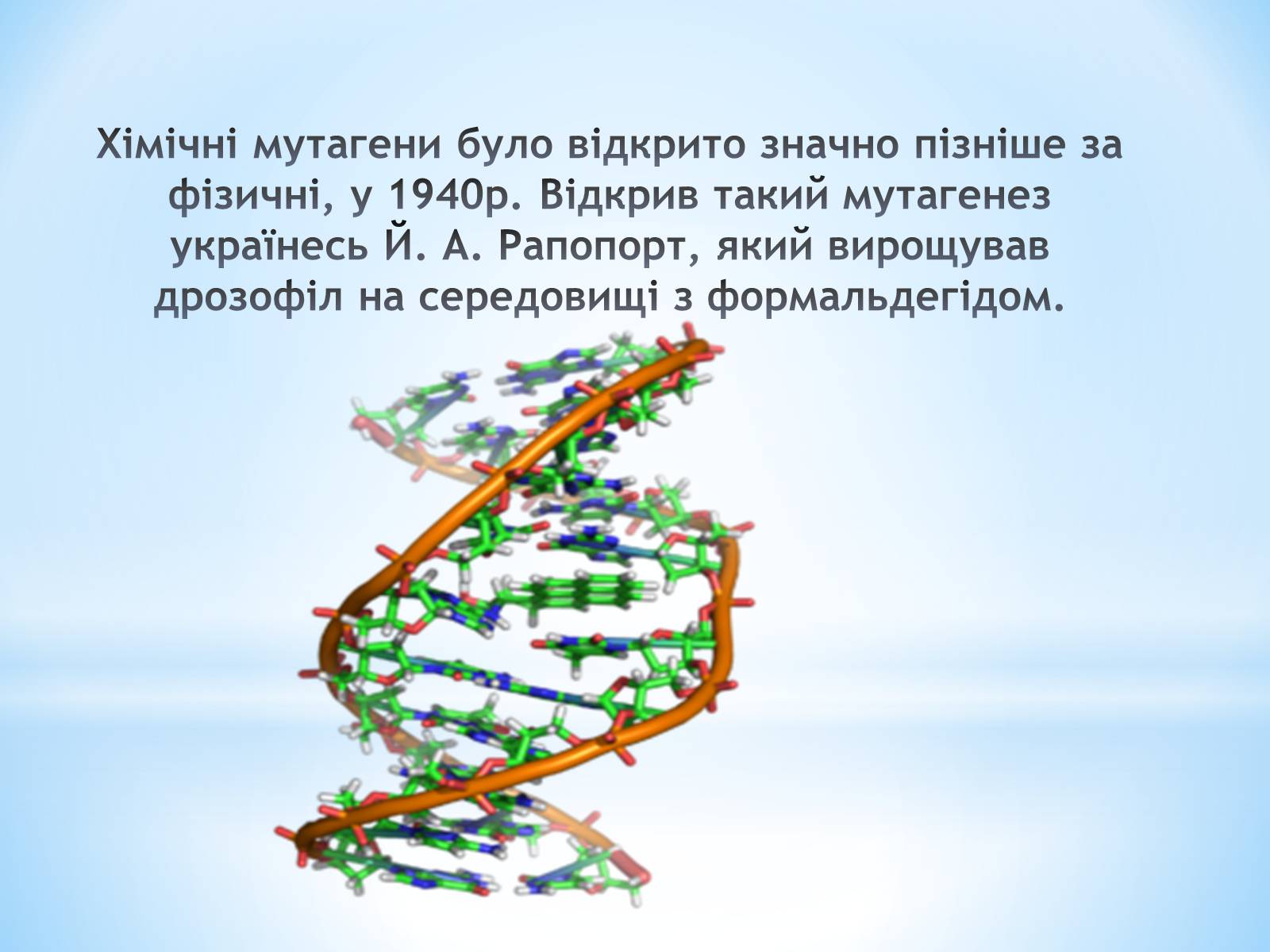 Хімічні мутагени було відкрито значно пізніше за фізичні, у 1940р. Відкрив такий мутагенез українесь Й. А. Рапопорт, який вирощував дрозофіл на середовищі з формальдегідом.